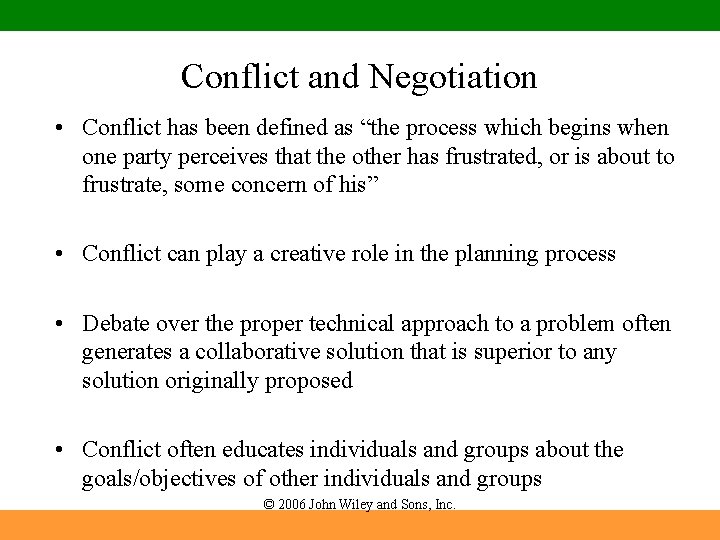 Conflict and Negotiation

• Conflict has been defined as “the process which begins when one party perceives that the other has frustrated, or is about to frustrate, some concern of his”

• Conflict can play a creative role in the planning process

• Debate over the proper technical approach to a problem often generates a collaborative solution that is superior to any solution originally proposed

• Conflict often educates individuals and groups about the goals/objectives of other individuals and groups

© 2006 John Wiley and Sons, Inc.